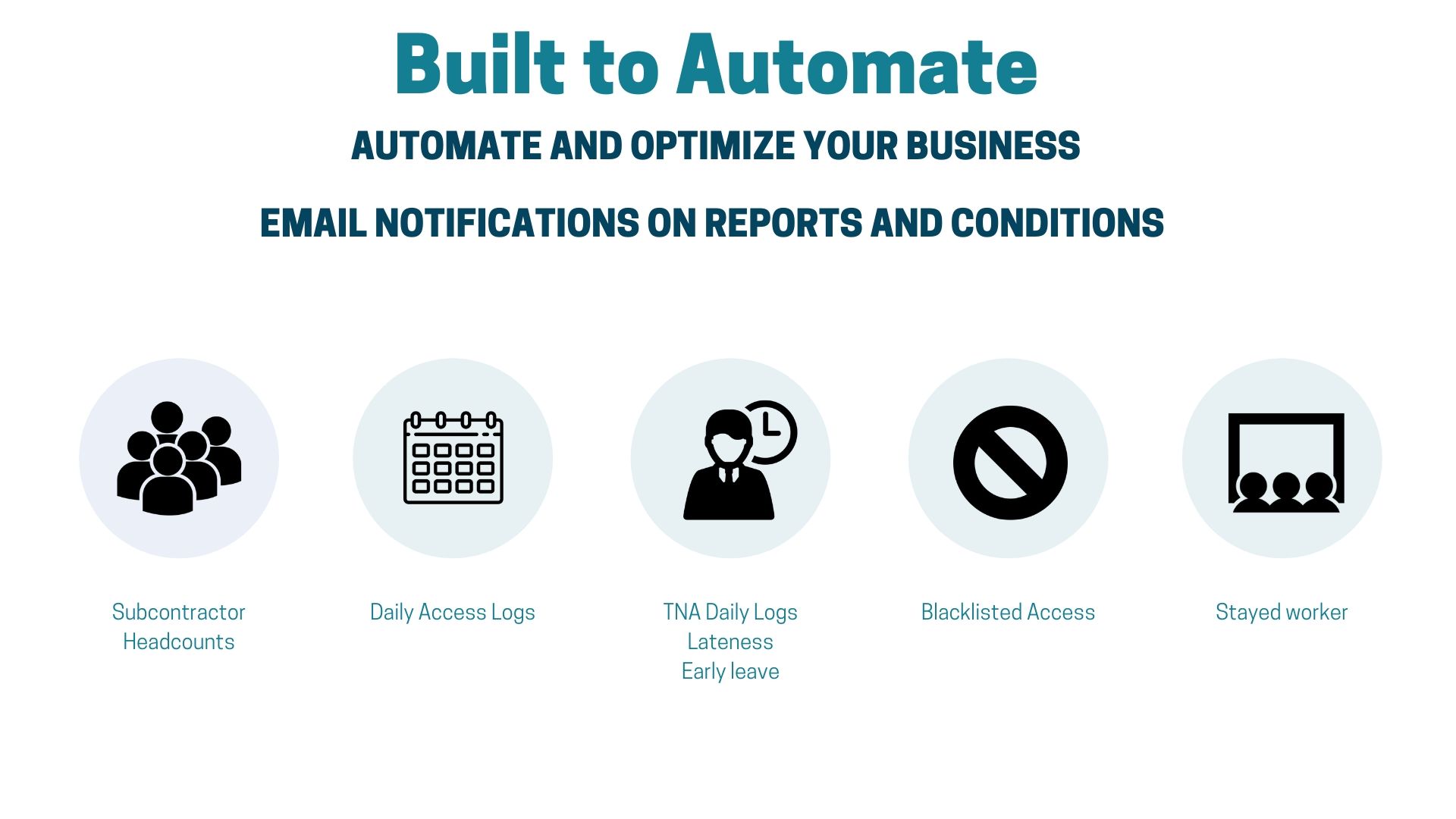 Built to Automate

AUTOMATE AND OPTIMIZE YOUR BUSINESS

EMAIL NOTIFICATIONS ON REPORTS AND CONDITIONS

Subcontractor Headcounts

Daily Access Logs

TNA Daily Logs
Lateness
Early leave

Blacklisted Access

Stayed worker